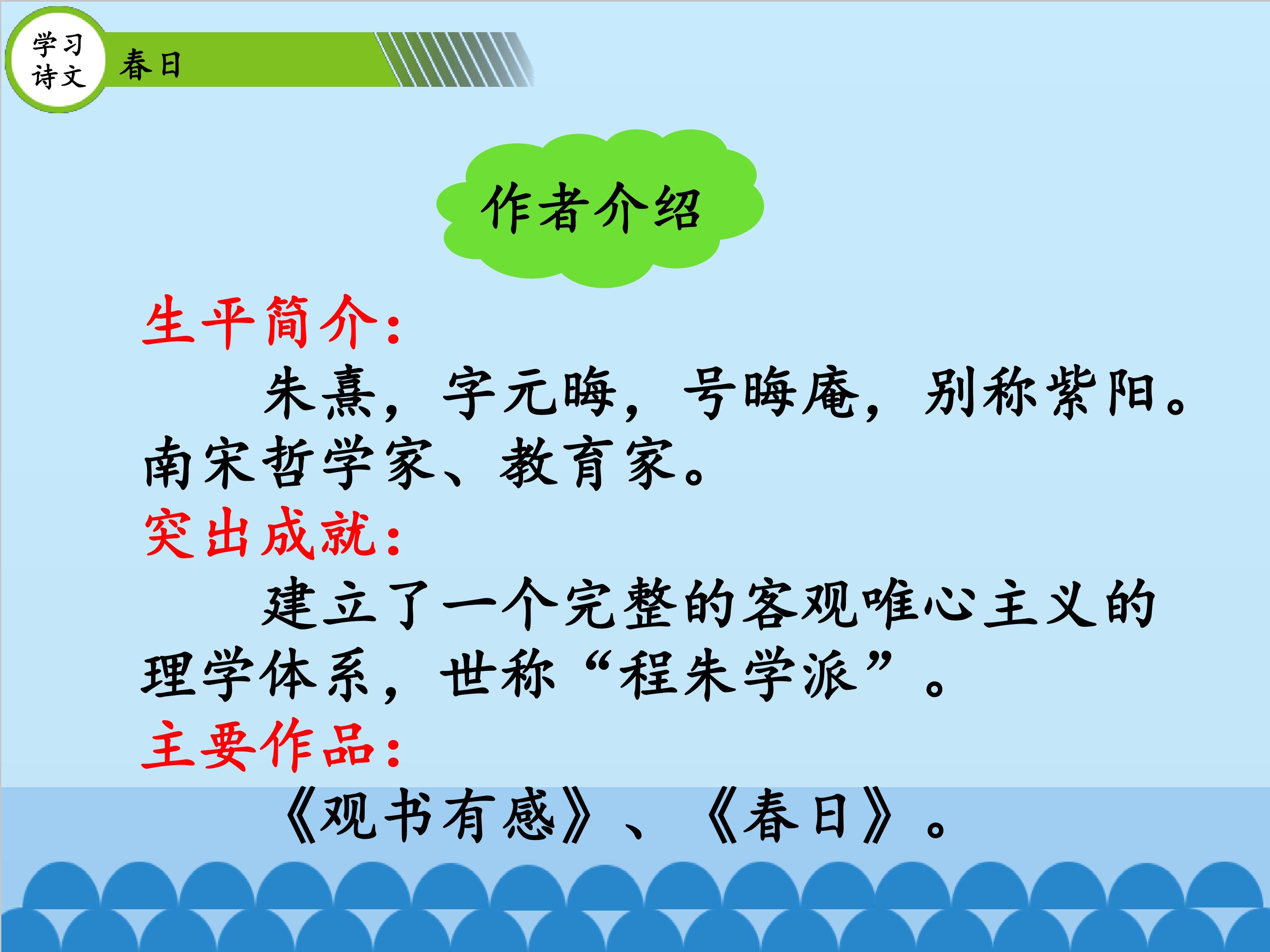 学习诗文

春日

作者介绍

生平简介：

朱熹，字元晦，号晦庵，别称紫阳。南宋哲学家、教育家。

突出成就：

建立了一个完整的客观唯心主义的理学体系，世称“程朱学派”。

主要作品：

《观书有感》、《春日》。